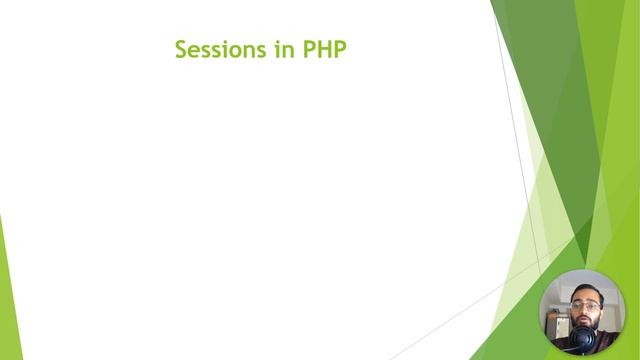 Sessions in PHP